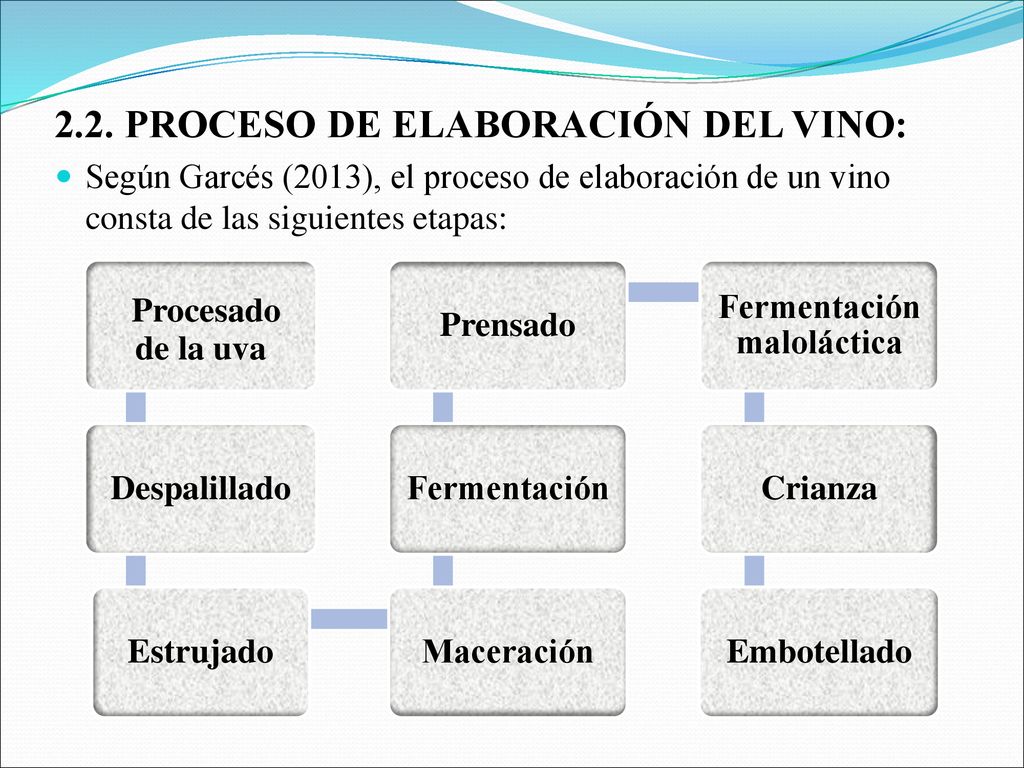 2.2. PROCESO DE ELABORACIÓN DEL VINO:

Según Garcés (2013), el proceso de elaboración de un vino consta de las siguientes etapas:

Procesado de la uva

Despalillado

Estrujado

Maceración

Fermentación

Prensado

Fermentación maloláctica

Crianza

Embotellado